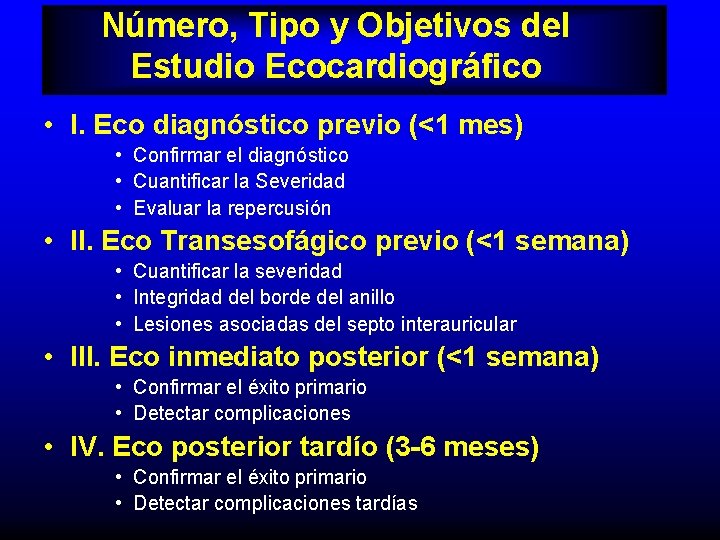 Número, Tipo y Objetivos del Estudio Ecocardiográfico

• I. Eco diagnóstico previo (<1 mes)
  • Confirmar el diagnóstico
  • Cuantificar la Severidad
  • Evaluar la repercusión
• II. Eco Transesofágico previo (<1 semana)
  • Cuantificar la severidad
  • Integridad del borde del anillo
  • Lesiones asociadas del septo interauricular
• III. Eco inmediato posterior (<1 semana)
  • Confirmar el éxito primario
  • Detectar complicaciones
• IV. Eco posterior tardío (3-6 meses)
  • Confirmar el éxito primario
  • Detectar complicaciones tardías